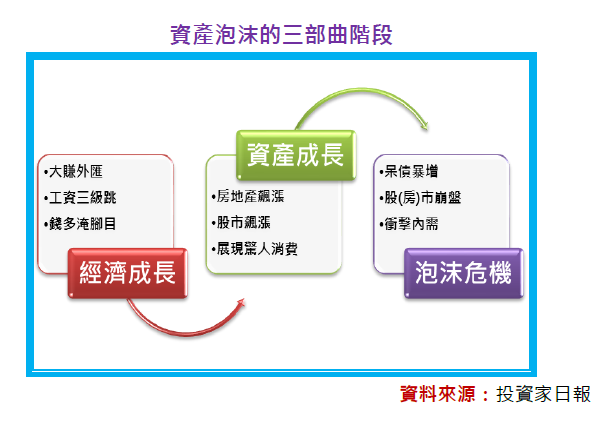 資產泡沫的三部曲階段

•大賺外匯
•工資三級跳
•錢多淹腳目

經濟成長

資產成長

•房地產飆漲
•股市飆漲
•展現驚人消費

•呆債暴增
•股(房)市崩盤
•衝擊內需

泡沫危機

資料來源：投資家日報